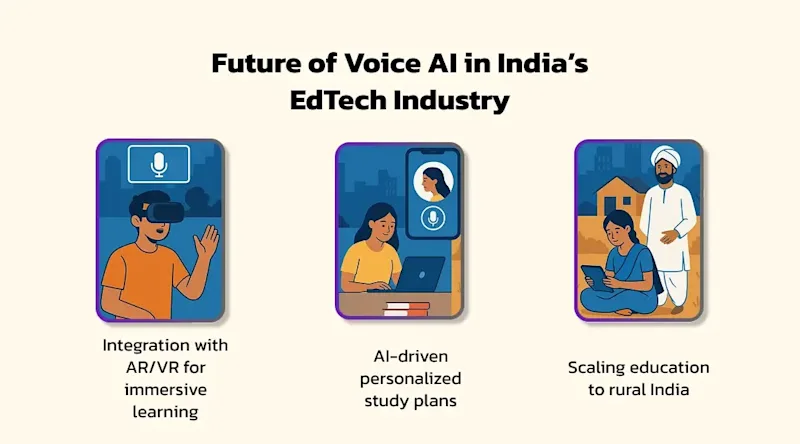 Future of Voice AI in India's EdTech Industry

Integration with AR/VR for immersive learning

AI-driven personalized study plans

Scaling education to rural India